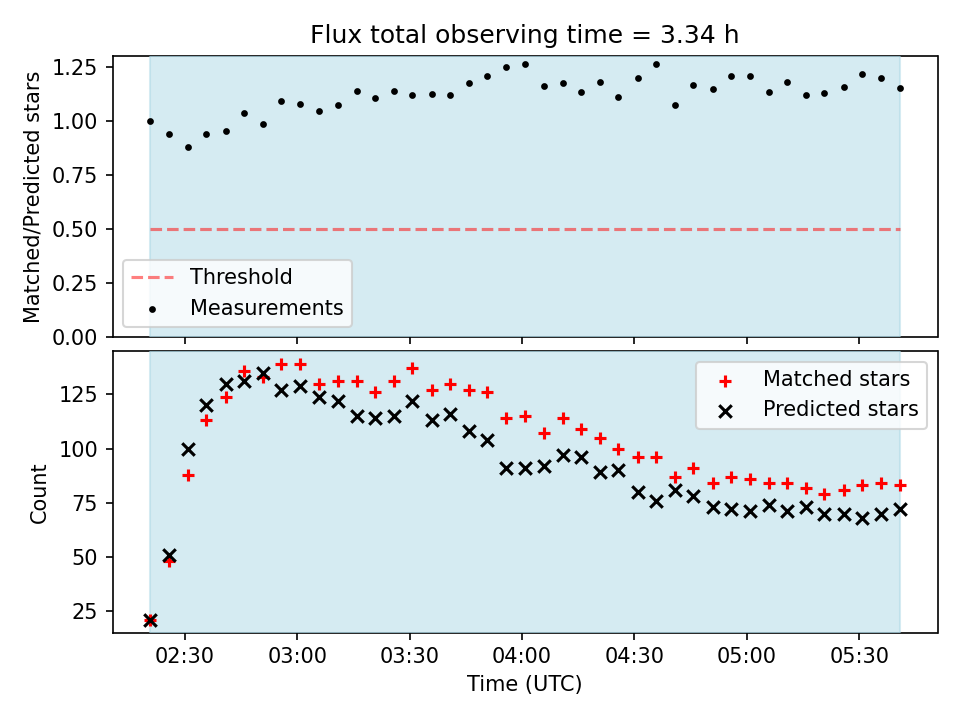 Flux total observing time = 3.34 h

Matched/Predicted stars

1.25
1.00
0.75
0.50
0.25
0.00

Threshold
Measurements

Count

125
100
75
50
25

Matched stars
Predicted stars

02:30
03:00
03:30
04:00
04:30
05:00
05:30

Time (UTC)